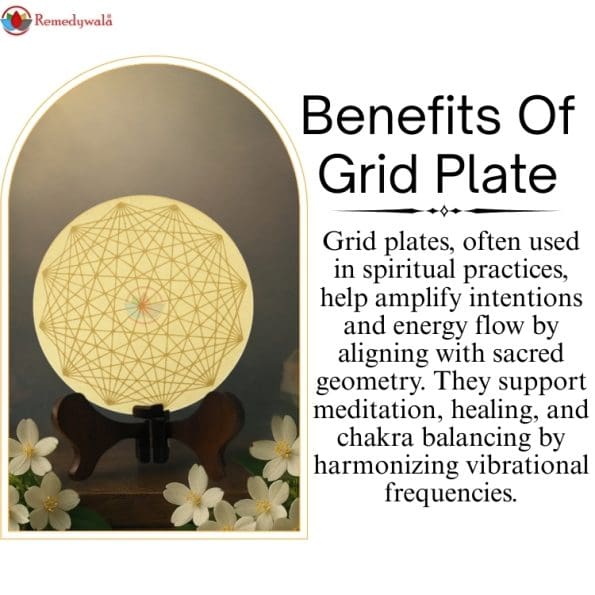 Remedywala

Benefits Of Grid Plate

Grid plates, often used in spiritual practices, help amplify intentions and energy flow by aligning with sacred geometry. They support meditation, healing, and chakra balancing by harmonizing vibrational frequencies.